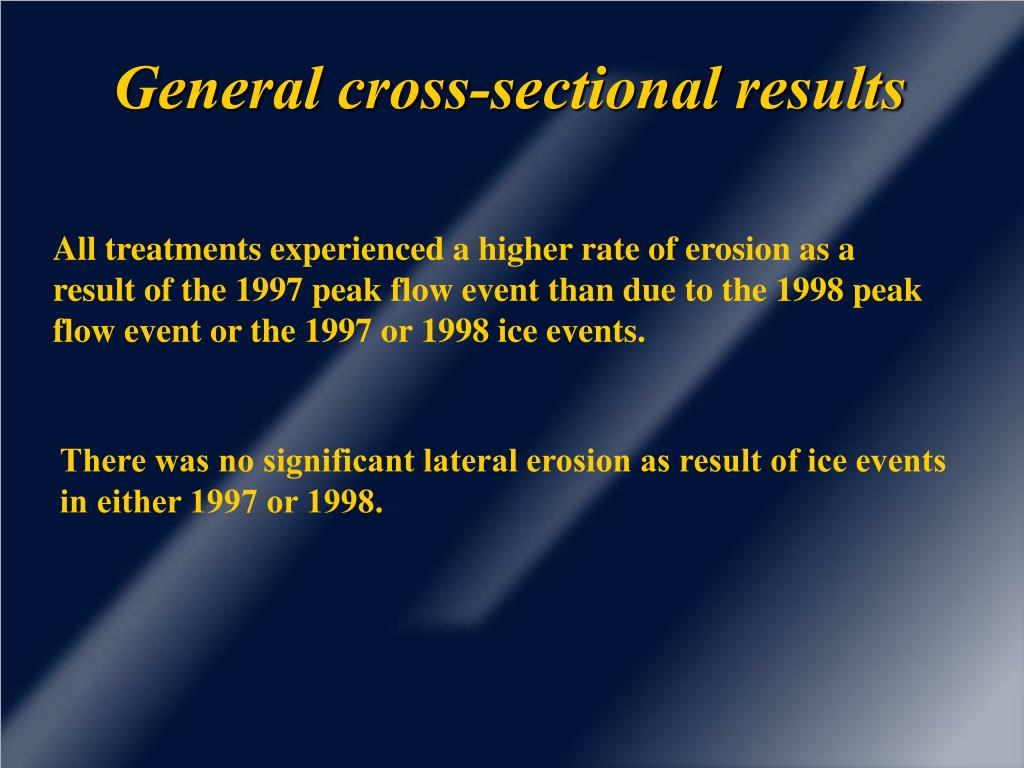 General cross-sectional results

All treatments experienced a higher rate of erosion as a result of the 1997 peak flow event than due to the 1998 peak flow event or the 1997 or 1998 ice events.

There was no significant lateral erosion as result of ice events in either 1997 or 1998.